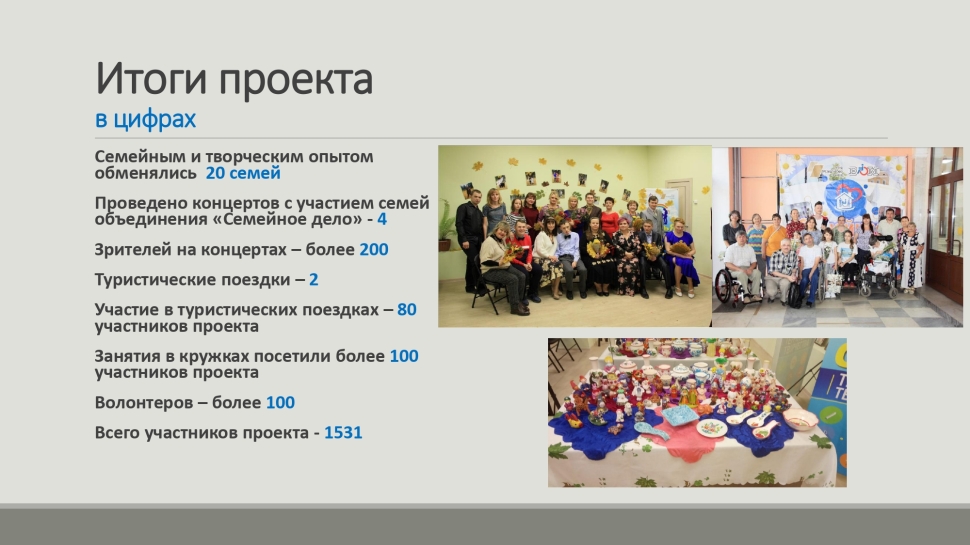 Итоги проекта
в цифрах

Семейным и творческим опытом обменялись 20 семей

Проведено концертов с участием семей объединения «Семейное дело» - 4

Зрителей на концертах – более 200

Туристические поездки – 2

Участие в туристических поездках – 80 участников проекта

Занятия в кружках посетили более 100 участников проекта

Волонтеров – более 100

Всего участников проекта - 1531